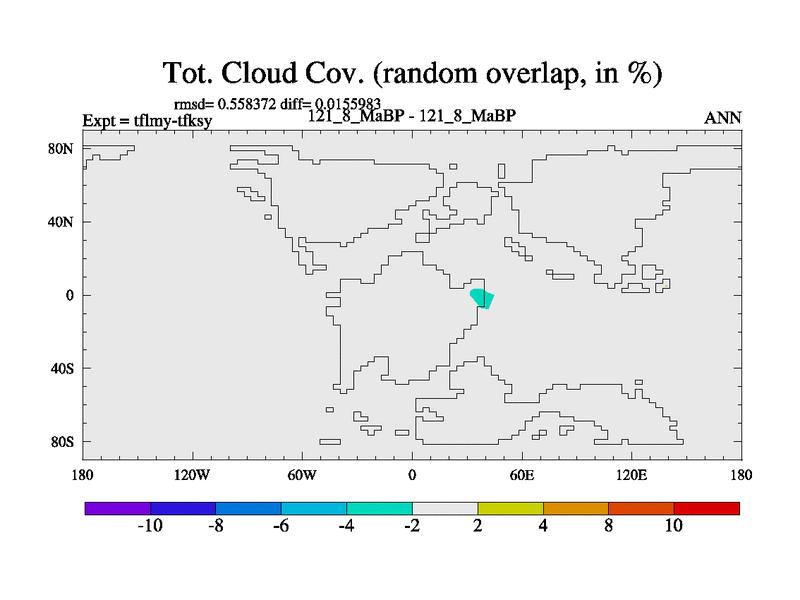 Tot. Cloud Cov. (random overlap, in %)

rmsd= 0.558372 diff= 0.0155983

Expt = tflmy-tfksy

121_8_MaBP - 121_8_MaBP

ANN

80N
40N
0
40S
80S

180
120W
60W
0
60E
120E
180

-10
-8
-6
-4
-2
2
4
8
10